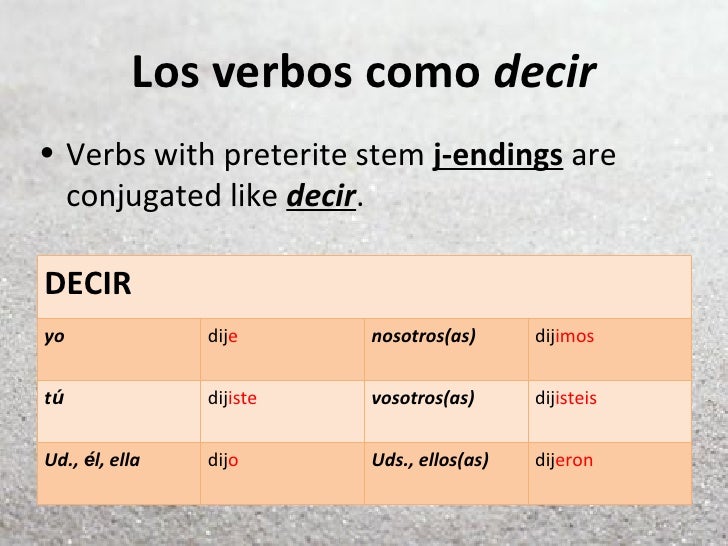 Los verbos como decir

• Verbs with preterite stem j-endings are conjugated like decir.

| DECIR | | | |
|---|---|---|---|
| yo | dije | nosotros(as) | dijimos |
| tú | dijiste | vosotros(as) | dijisteis |
| Ud., él, ella | dijo | Uds., ellos(as) | dijeron |